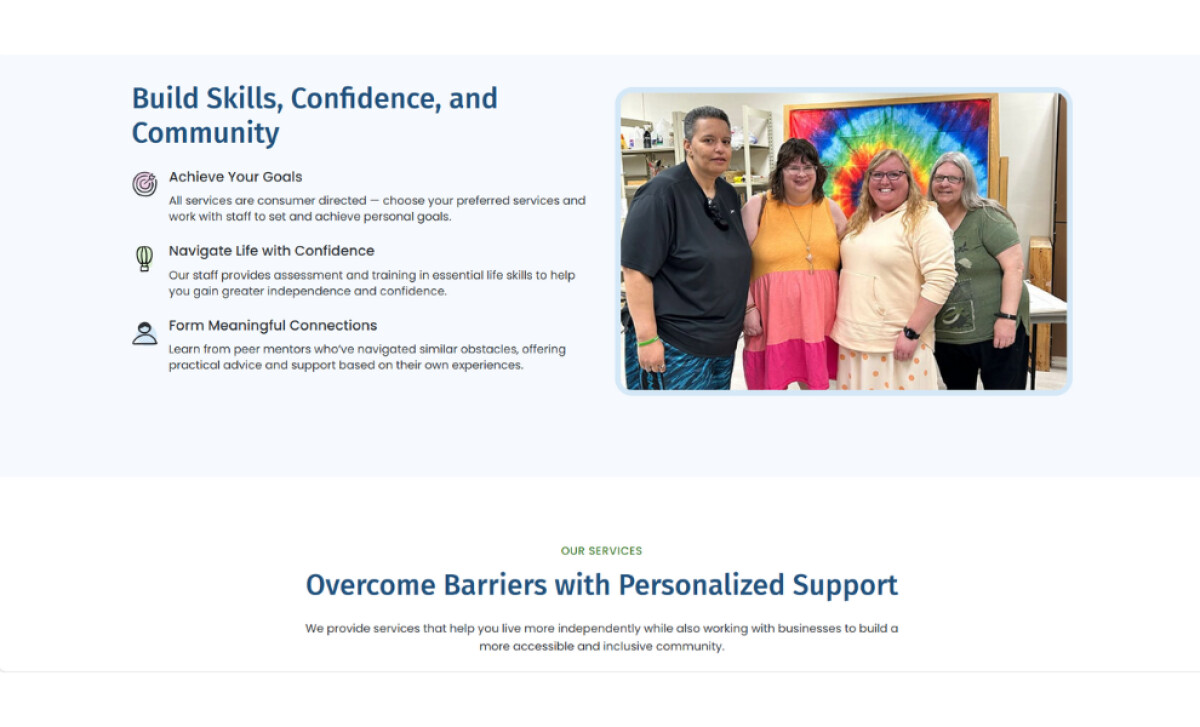 Build Skills, Confidence, and Community

Achieve Your Goals

All services are consumer directed — choose your preferred services and work with staff to set and achieve personal goals.

Navigate Life with Confidence

Our staff provides assessment and training in essential life skills to help you gain greater independence and confidence.

Form Meaningful Connections

Learn from peer mentors who've navigated similar obstacles, offering practical advice and support based on their own experiences.

OUR SERVICES

Overcome Barriers with Personalized Support

We provide services that help you live more independently while also working with businesses to build a more accessible and inclusive community.